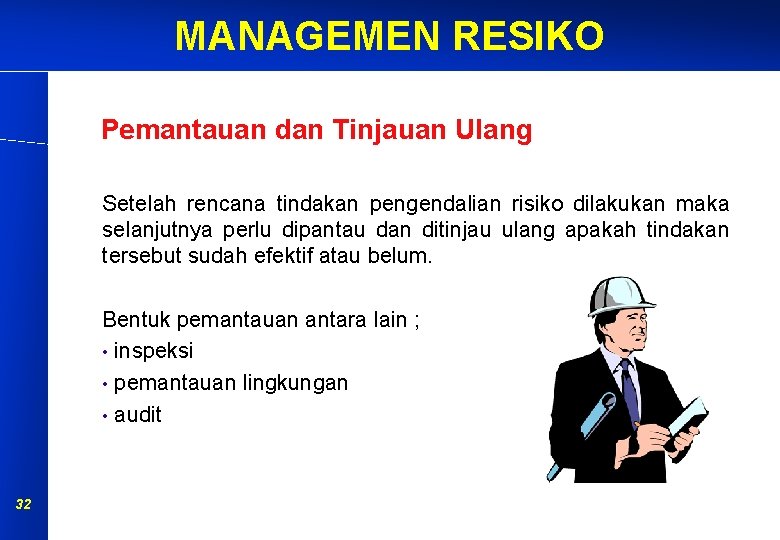 MANAGEMEN RESIKO

Pemantauan dan Tinjauan Ulang

Setelah rencana tindakan pengendalian risiko dilakukan maka selanjutnya perlu dipantau dan ditinjau ulang apakah tindakan tersebut sudah efektif atau belum.

Bentuk pemantauan antara lain ;
• inspeksi
• pemantauan lingkungan
• audit

32